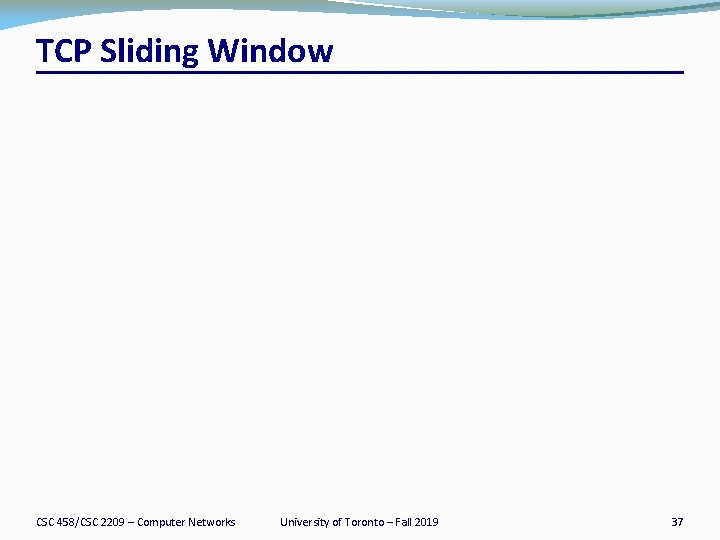 TCP Sliding Window

CSC 458/CSC 2209 – Computer Networks University of Toronto – Fall 2019 37